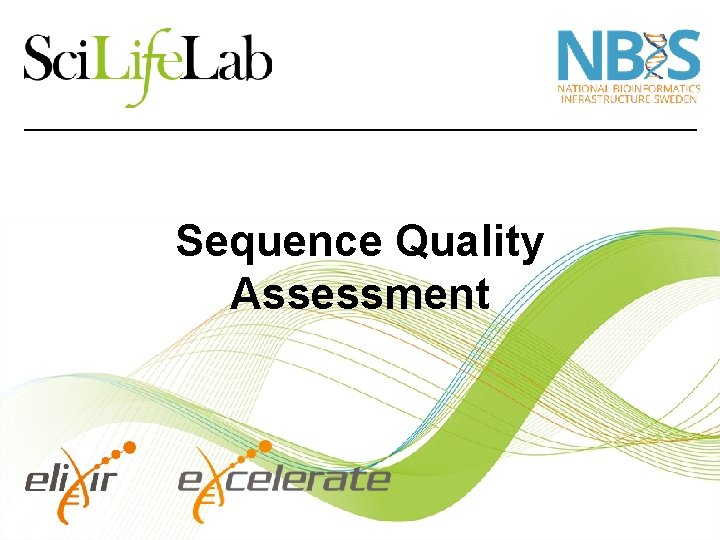 SciLifeLab

NBIS
NATIONAL BIOINFORMATICS INFRASTRUCTURE SWEDEN

Sequence Quality Assessment

elixir

excelerate